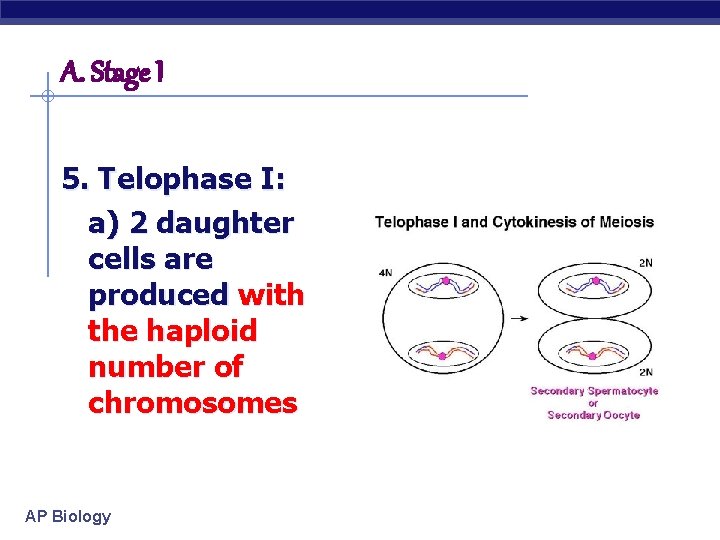 A. Stage 1

5. Telophase I:

a) 2 daughter cells are produced with the haploid number of chromosomes

Telophase I and Cytokinesis of Meiosis

4N

2N

2N

Secondary Spermatocyte
or
Secondary Oocyte

AP Biology